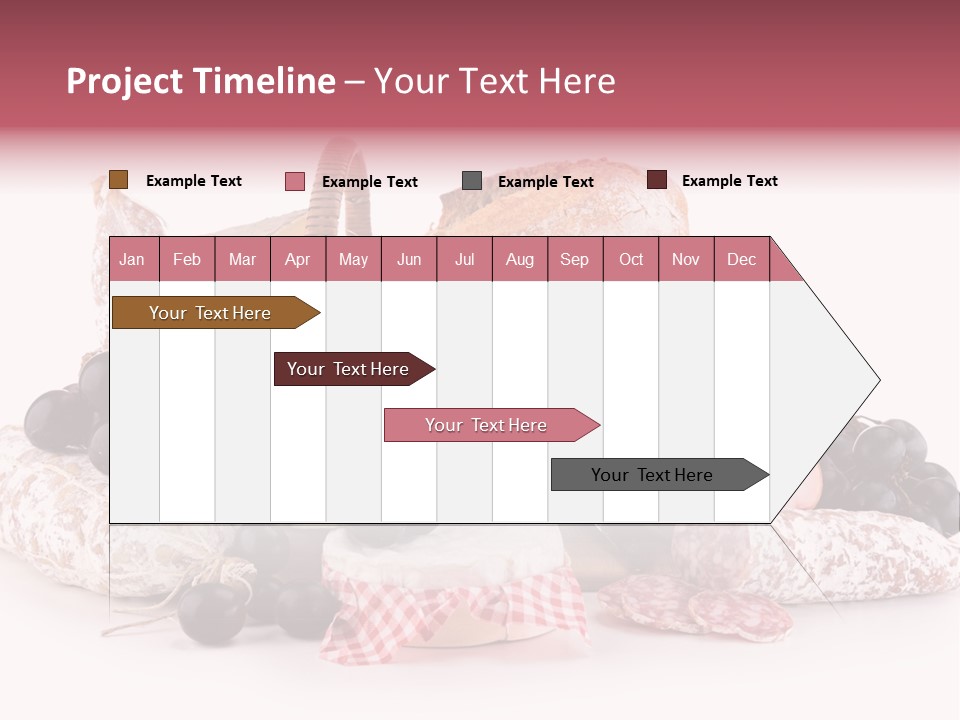 Project Timeline – Your Text Here

Example Text Example Text Example Text Example Text

| Jan | Feb | Mar | Apr | May | Jun | Jul | Aug | Sep | Oct | Nov | Dec |
|---|---|---|---|---|---|---|---|---|---|---|---|

Your Text Here

Your Text Here

Your Text Here

Your Text Here